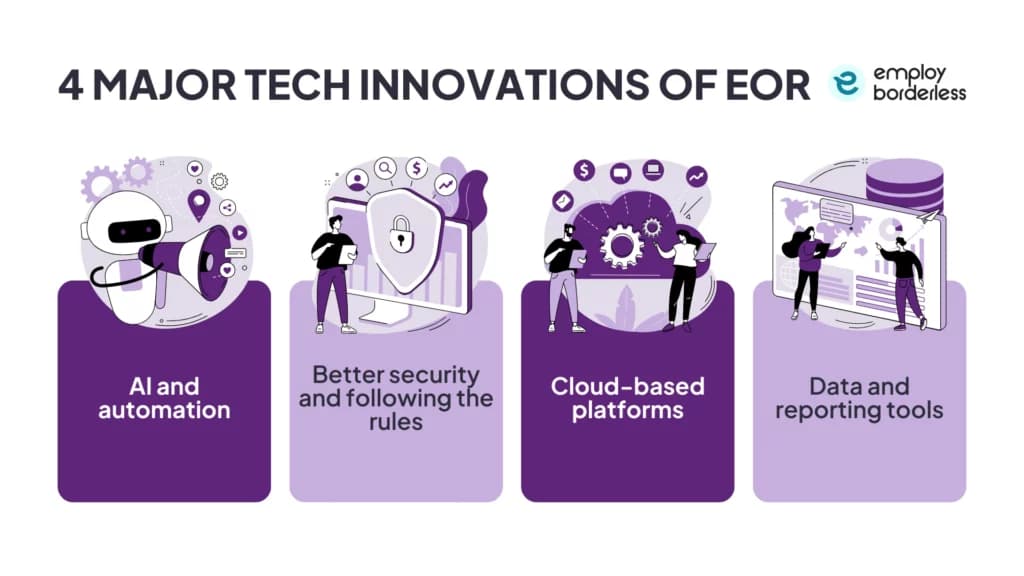 4 MAJOR TECH INNOVATIONS OF EOR

employ borderless

AI and automation

Better security and following the rules

Cloud-based platforms

Data and reporting tools